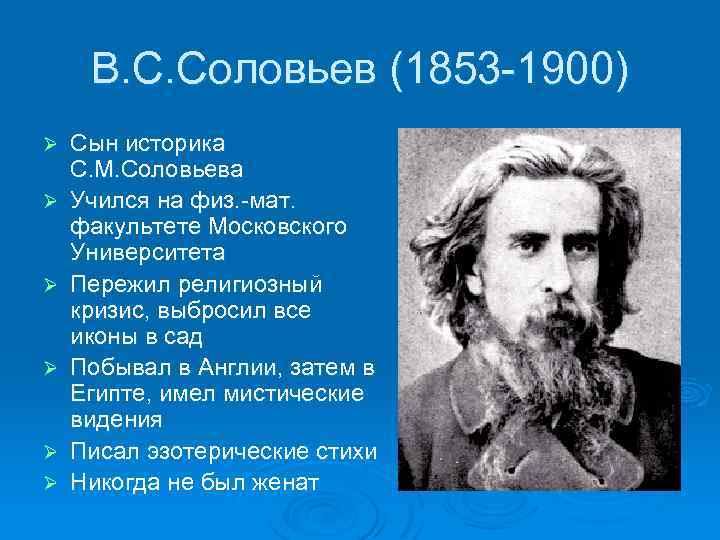 В.С.Соловьев (1853-1900)

➢ Сын историка С.М.Соловьева
➢ Учился на физ.-мат. факультете Московского Университета
➢ Пережил религиозный кризис, выбросил все иконы в сад
➢ Побывал в Англии, затем в Египте, имел мистические видения
➢ Писал эзотерические стихи
➢ Никогда не был женат